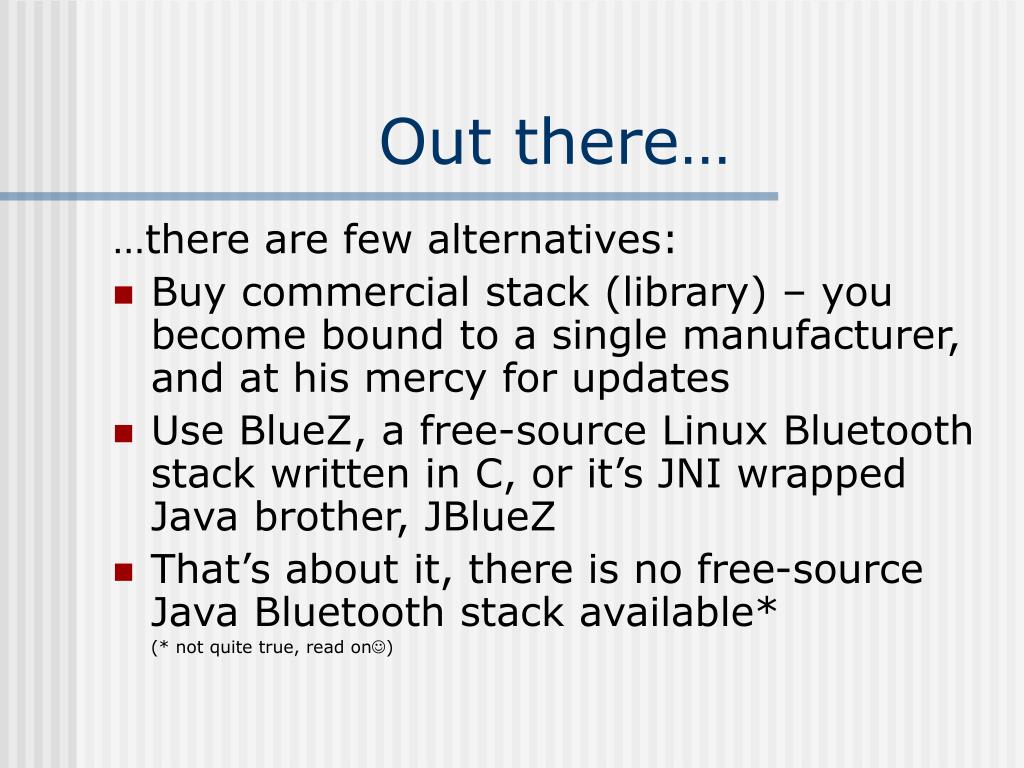 Out there…

…there are few alternatives:

- Buy commercial stack (library) – you become bound to a single manufacturer, and at his mercy for updates
- Use BlueZ, a free-source Linux Bluetooth stack written in C, or it’s JNI wrapped Java brother, JBlueZ
- That’s about it, there is no free-source Java Bluetooth stack available*

(* not quite true, read on☺)